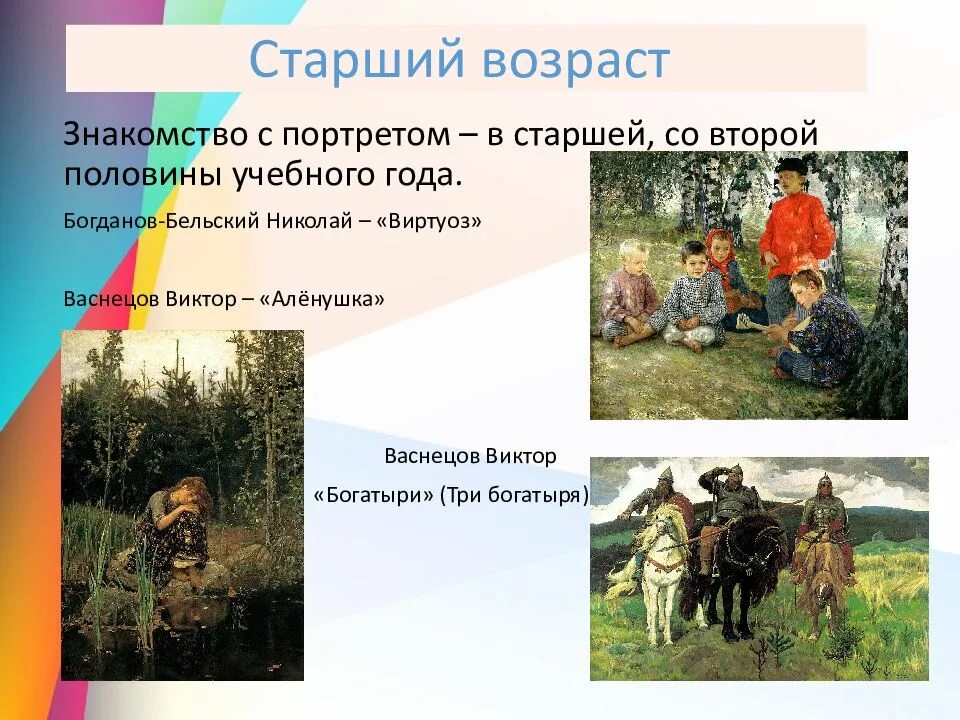 Старший возраст

Знакомство с портретом – в старшей, со второй половины учебного года.

Богданов-Бельский Николай – «Виртуоз»

Васнецов Виктор – «Алёнушка»

Васнецов Виктор

«Богатыри» (Три богатыря)